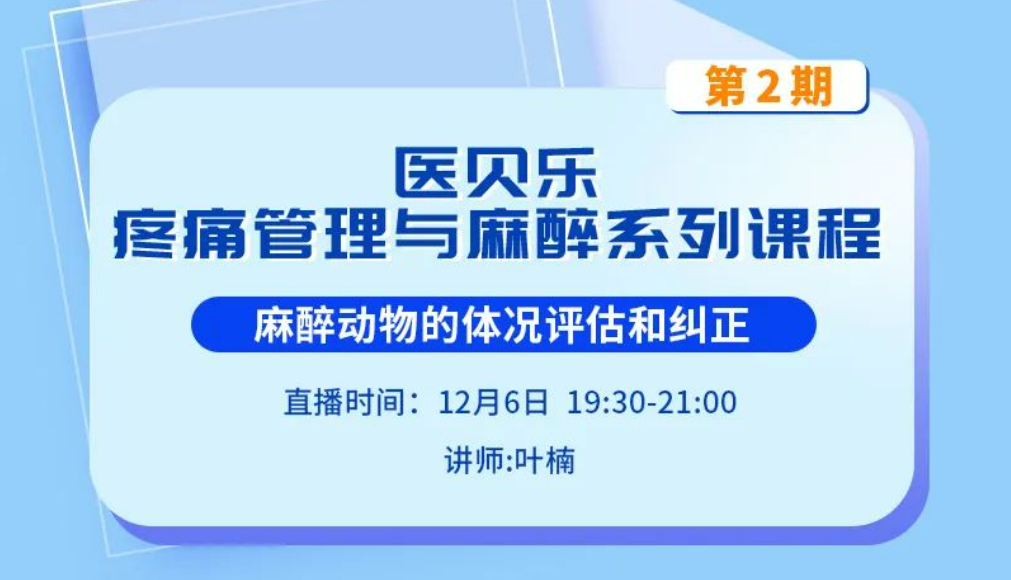 第 2 期

医贝乐
疼痛管理与麻醉系列课程

麻醉动物的体况评估和纠正

直播时间：12月6日 19:30-21:00

讲师:叶楠